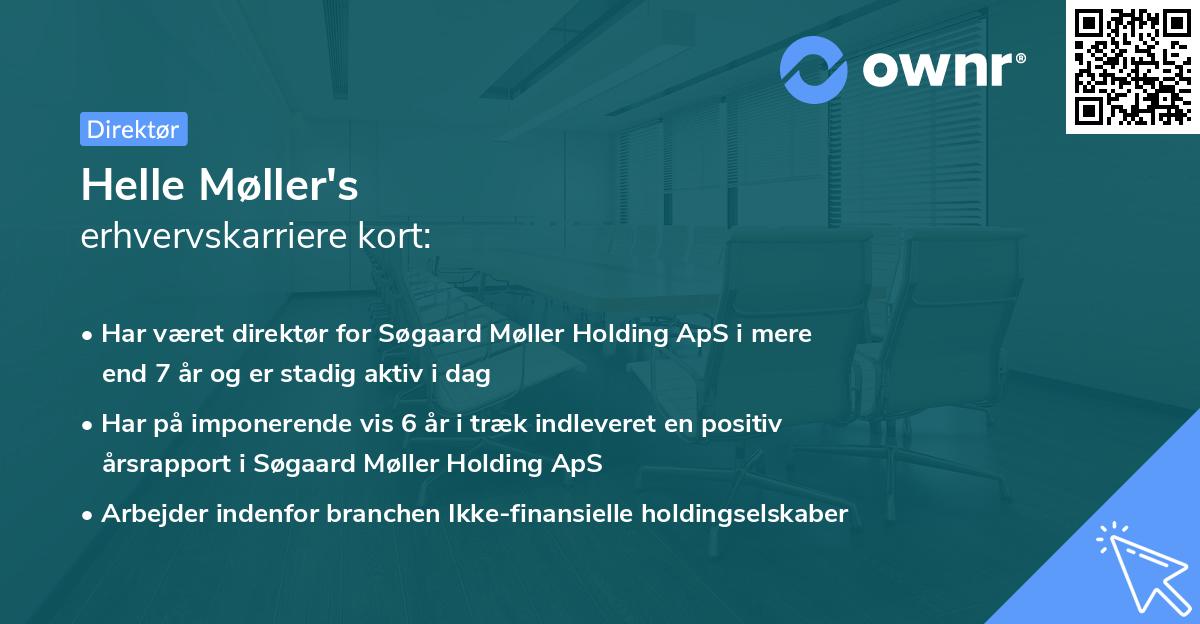 ownr®

Direktør

Helle Møller's
erhvervskarriere kort:

• Har været direktør for Søgaard Møller Holding ApS i mere end 7 år og er stadig aktiv i dag

• Har på imponerende vis 6 år i træk indleveret en positiv årsrapport i Søgaard Møller Holding ApS

• Arbejder indenfor branchen Ikke-finansielle holdingselskaber